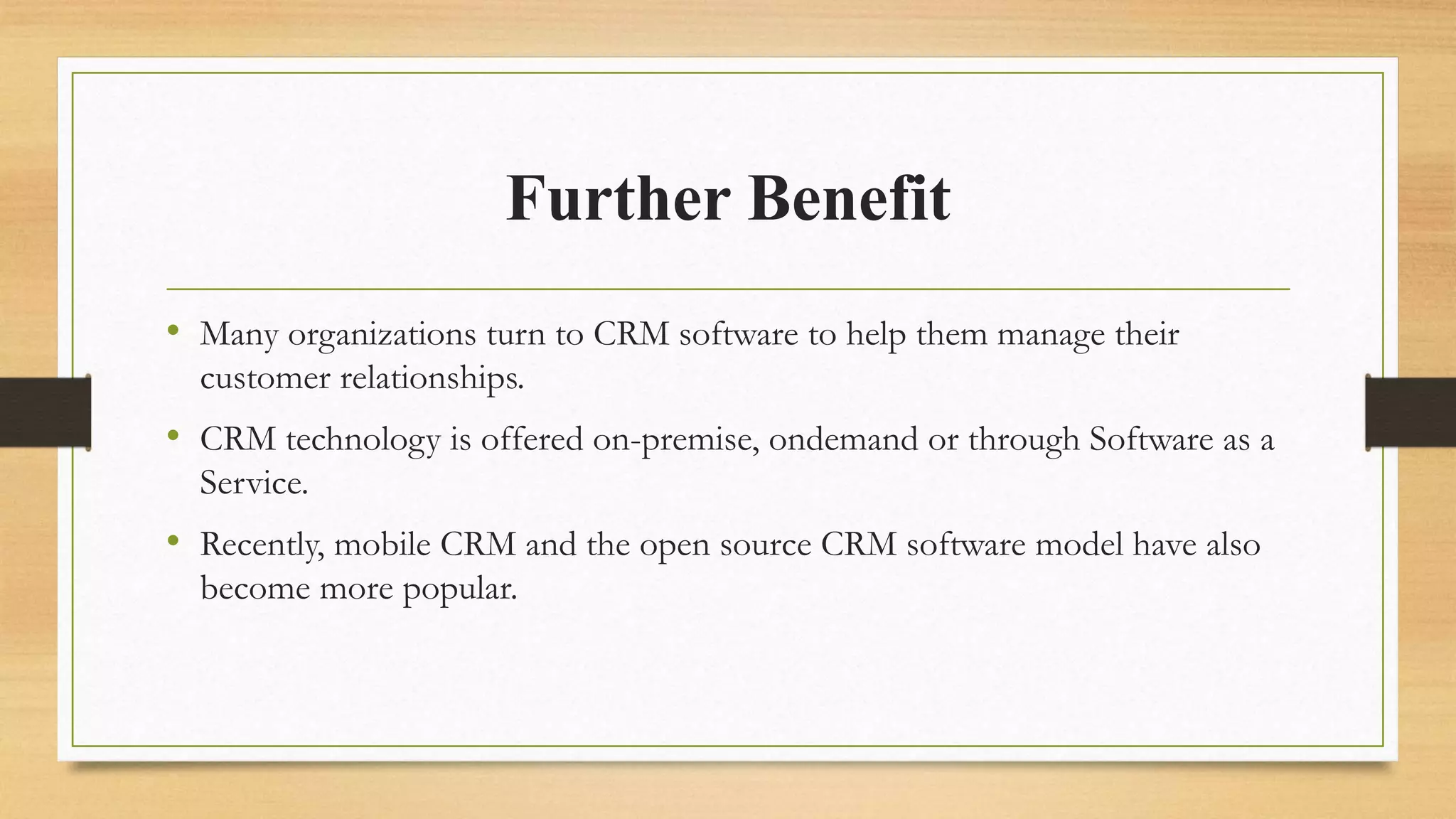 Further Benefit

• Many organizations turn to CRM software to help them manage their customer relationships.

• CRM technology is offered on-premise, ondemand or through Software as a Service.

• Recently, mobile CRM and the open source CRM software model have also become more popular.